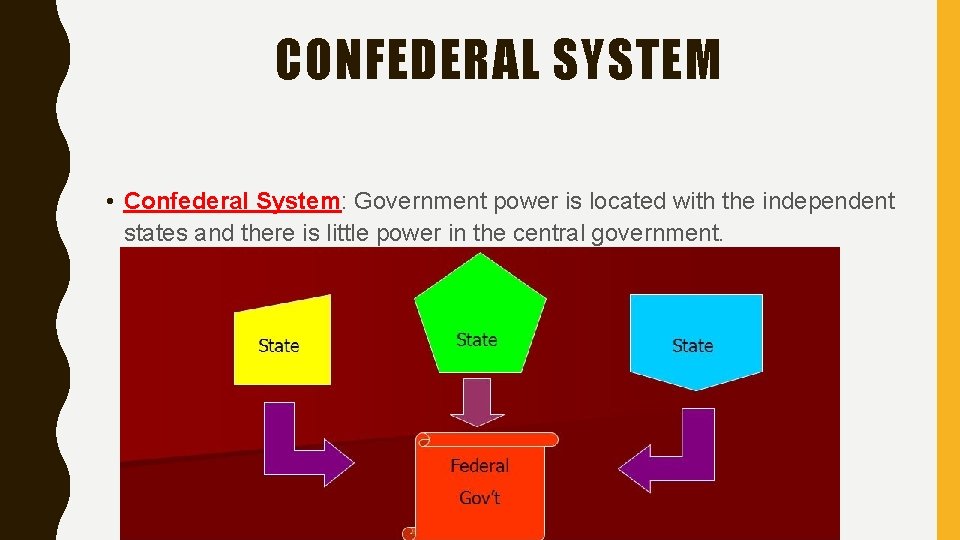 CONFEDERAL SYSTEM

• Confederal System: Government power is located with the independent states and there is little power in the central government.

State

State

State

Federal Gov't